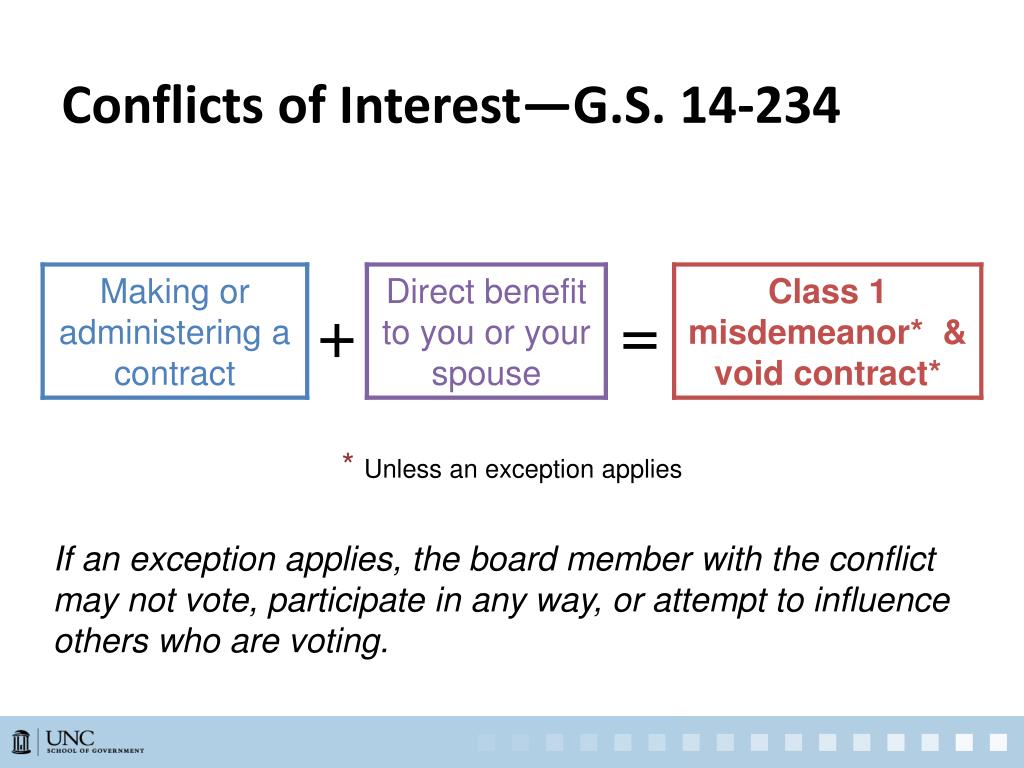 Conflicts of Interest—G.S. 14-234

Making or administering a contract + Direct benefit to you or your spouse = Class 1 misdemeanor* & void contract*

* Unless an exception applies

If an exception applies, the board member with the conflict may not vote, participate in any way, or attempt to influence others who are voting.

UNC SCHOOL OF GOVERNMENT